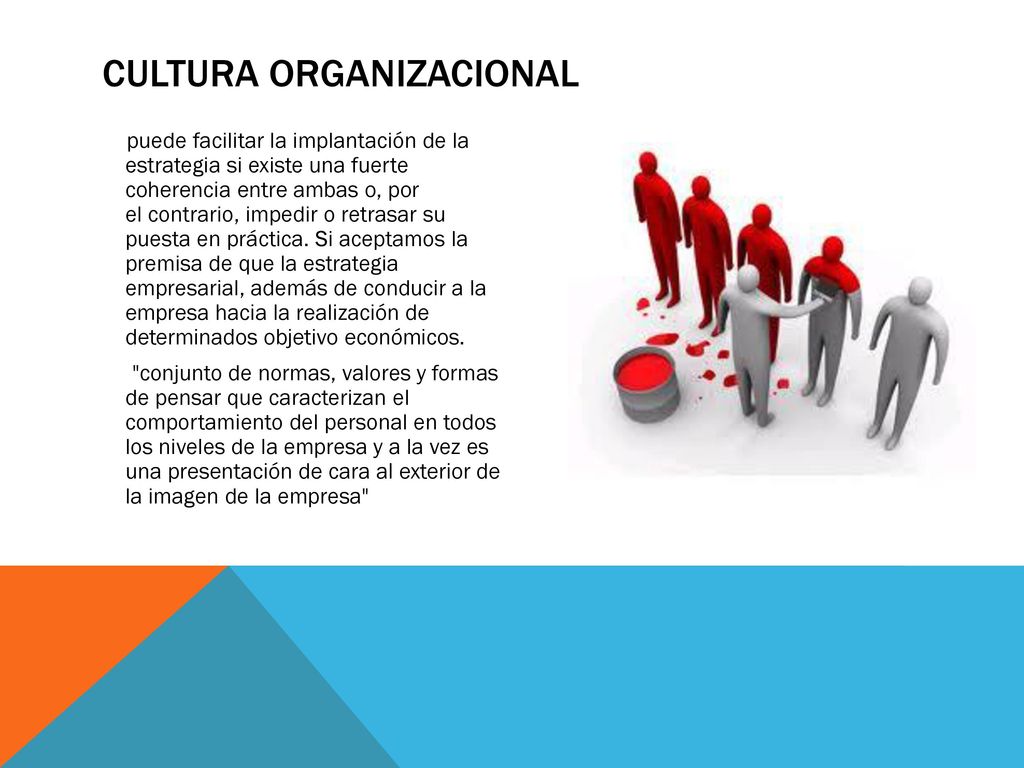 CULTURA ORGANIZACIONAL

puede facilitar la implantación de la estrategia si existe una fuerte coherencia entre ambas o, por el contrario, impedir o retrasar su puesta en práctica. Si aceptamos la premisa de que la estrategia empresarial, además de conducir a la empresa hacia la realización de determinados objetivo económicos.

"conjunto de normas, valores y formas de pensar que caracterizan el comportamiento del personal en todos los niveles de la empresa y a la vez es una presentación de cara al exterior de la imagen de la empresa"